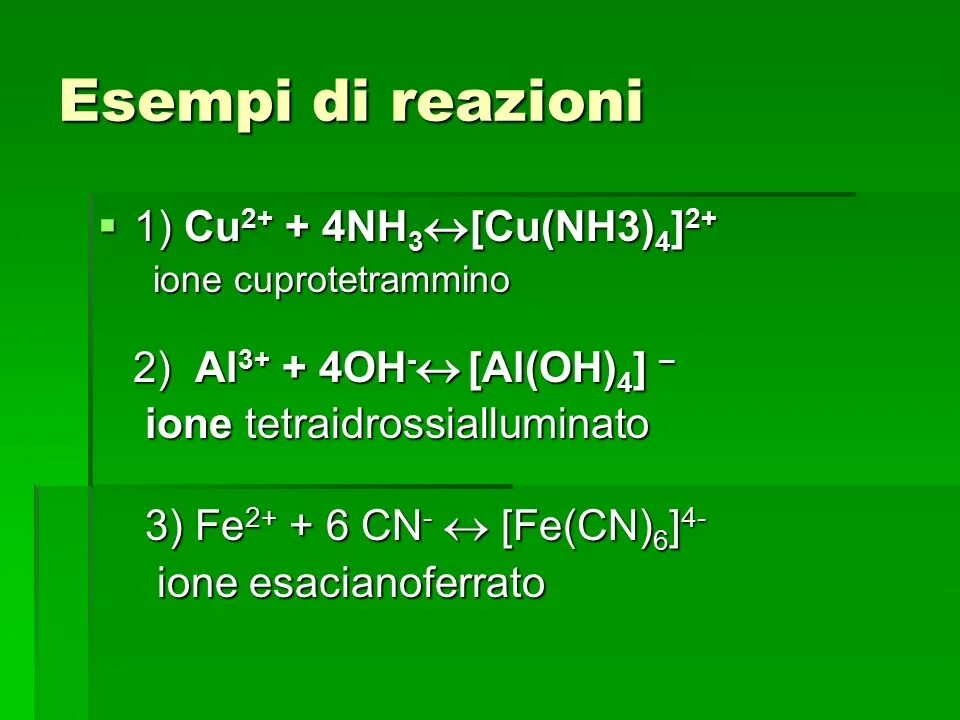 Esempi di reazioni

1) $Cu^{2+} + 4NH_3 \leftrightarrow [Cu(NH3)_4]^{2+}$
ione cuprotetrammino

2) $Al^{3+} + 4OH^- \leftrightarrow [Al(OH)_4]^-$
ione tetraidrossialluminato

3) $Fe^{2+} + 6\ CN^- \leftrightarrow [Fe(CN)_6]^{4-}$
ione esacianoferrato